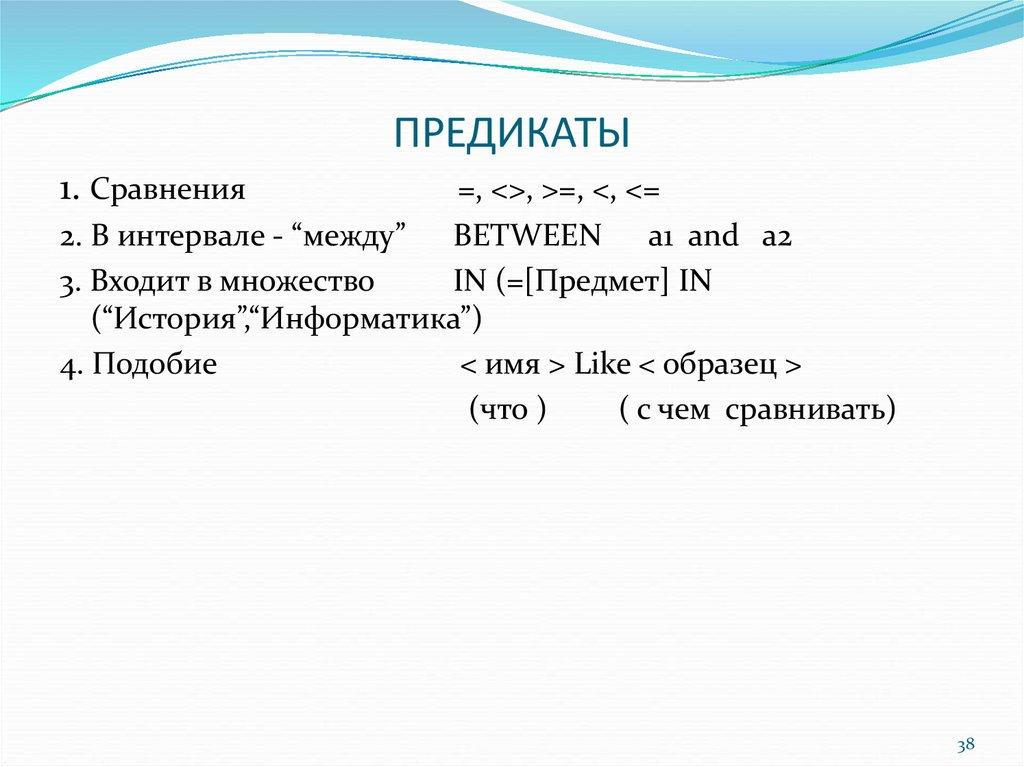 ПРЕДИКАТЫ

1. Сравнения =, <>, >=, <, <=

2. В интервале - “между” BETWEEN a1 and a2

3. Входит в множество IN (=[Предмет] IN (“История”,“Информатика”)

4. Подобие < имя > Like < образец >

(что ) ( с чем сравнивать)

38